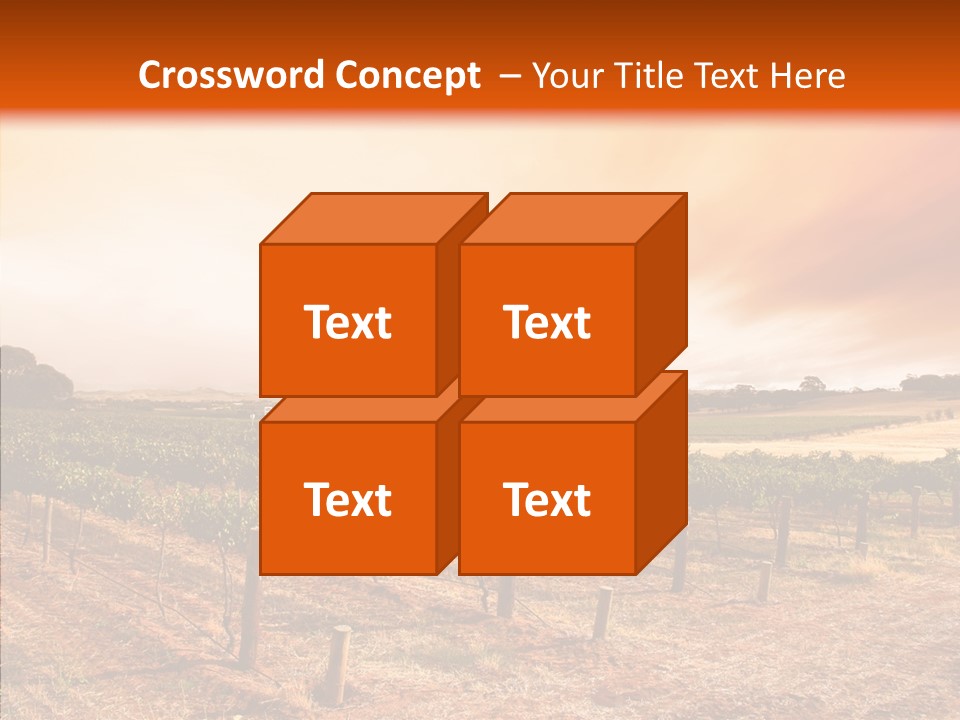 Crossword Concept – Your Title Text Here

Text

Text

Text

Text